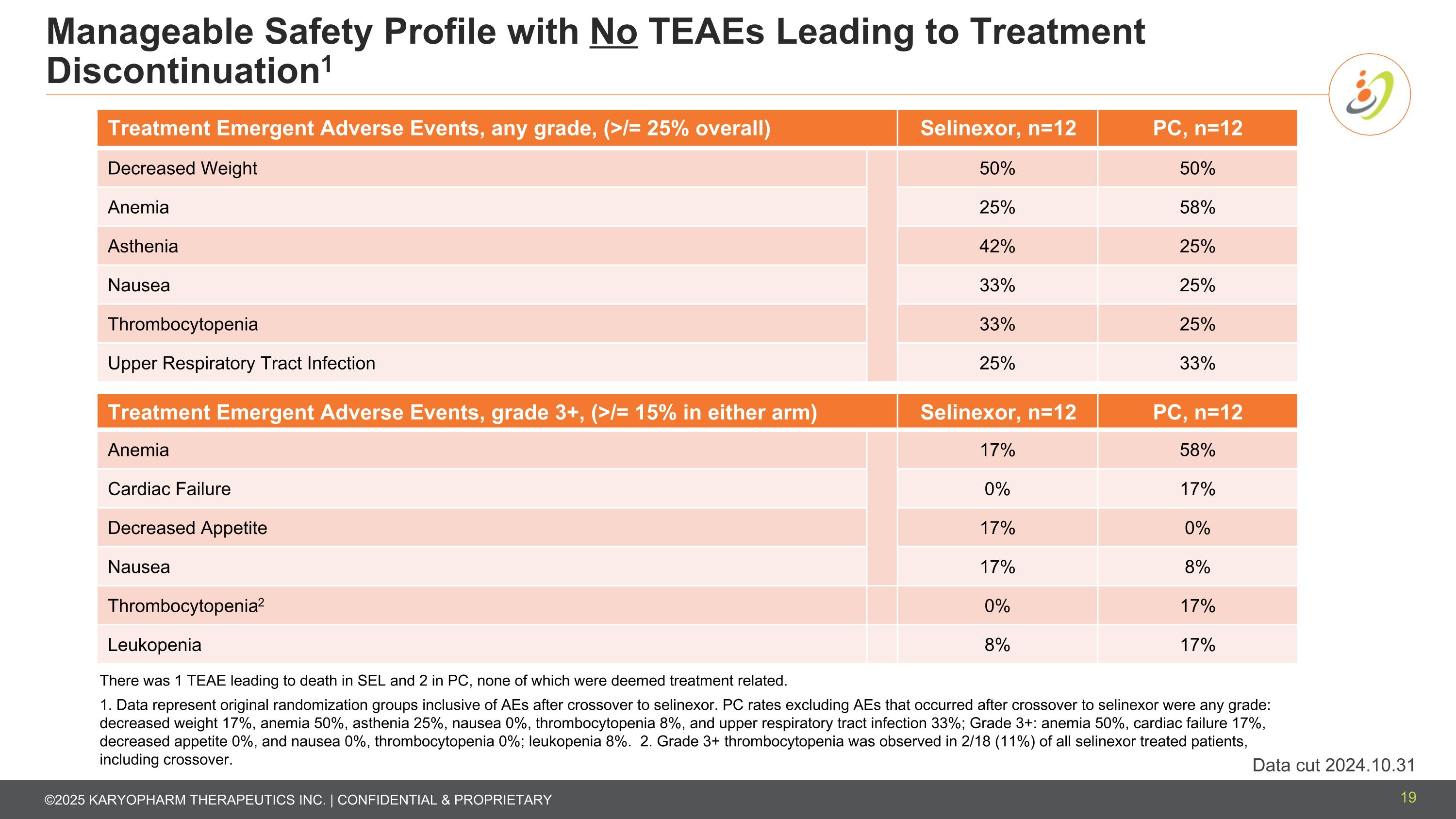 Manageable Safety Profile with No TEAEs Leading to Treatment Discontinuation$^1$

| Treatment Emergent Adverse Events, any grade, (>/= 25% overall) | Selinexor, n=12 | PC, n=12 |
|---|---|---|
| Decreased Weight | 50% | 50% |
| Anemia | 25% | 58% |
| Asthenia | 42% | 25% |
| Nausea | 33% | 25% |
| Thrombocytopenia | 33% | 25% |
| Upper Respiratory Tract Infection | 25% | 33% |

| Treatment Emergent Adverse Events, grade 3+, (>/= 15% in either arm) | Selinexor, n=12 | PC, n=12 |
|---|---|---|
| Anemia | 17% | 58% |
| Cardiac Failure | 0% | 17% |
| Decreased Appetite | 17% | 0% |
| Nausea | 17% | 8% |
| Thrombocytopenia$^2$ | 0% | 17% |
| Leukopenia | 8% | 17% |

There was 1 TEAE leading to death in SEL and 2 in PC, none of which were deemed treatment related.

1. Data represent original randomization groups inclusive of AEs after crossover to selinexor. PC rates excluding AEs that occurred after crossover to selinexor were any grade: decreased weight 17%, anemia 50%, asthenia 25%, nausea 0%, thrombocytopenia 8%, and upper respiratory tract infection 33%; Grade 3+: anemia 50%, cardiac failure 17%, decreased appetite 0%, and nausea 0%, thrombocytopenia 0%; leukopenia 8%. 2. Grade 3+ thrombocytopenia was observed in 2/18 (11%) of all selinexor treated patients, including crossover.

Data cut 2024.10.31

©2025 KARYOPHARM THERAPEUTICS INC. | CONFIDENTIAL & PROPRIETARY

19